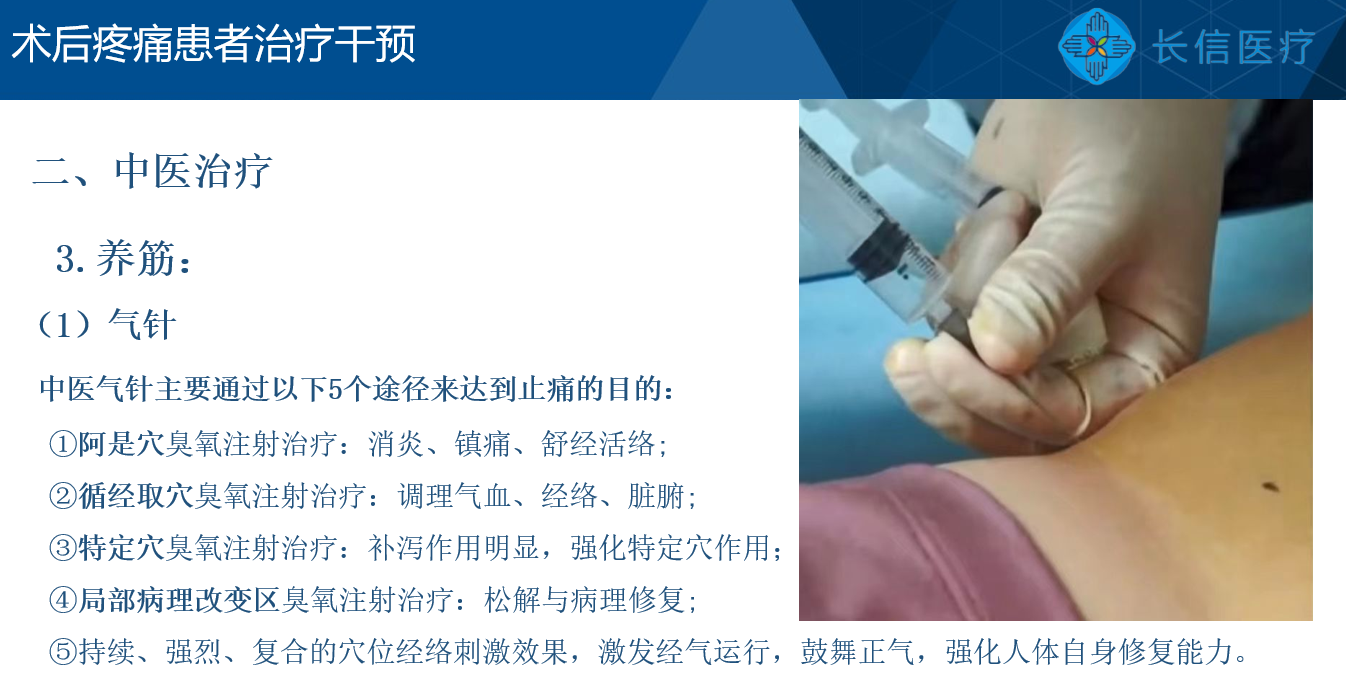 术后疼痛患者治疗干预

长信医疗

二、中医治疗

3. 养筋：

（1）气针

中医气针主要通过以下5个途径来达到止痛的目的：

①阿是穴臭氧注射治疗：消炎、镇痛、舒经活络；

②循经取穴臭氧注射治疗：调理气血、经络、脏腑；

③特定穴臭氧注射治疗：补泻作用明显，强化特定穴作用；

④局部病理改变区臭氧注射治疗：松解与病理修复；

⑤持续、强烈、复合的穴位经络刺激效果，激发经气运行，鼓舞正气，强化人体自身修复能力。